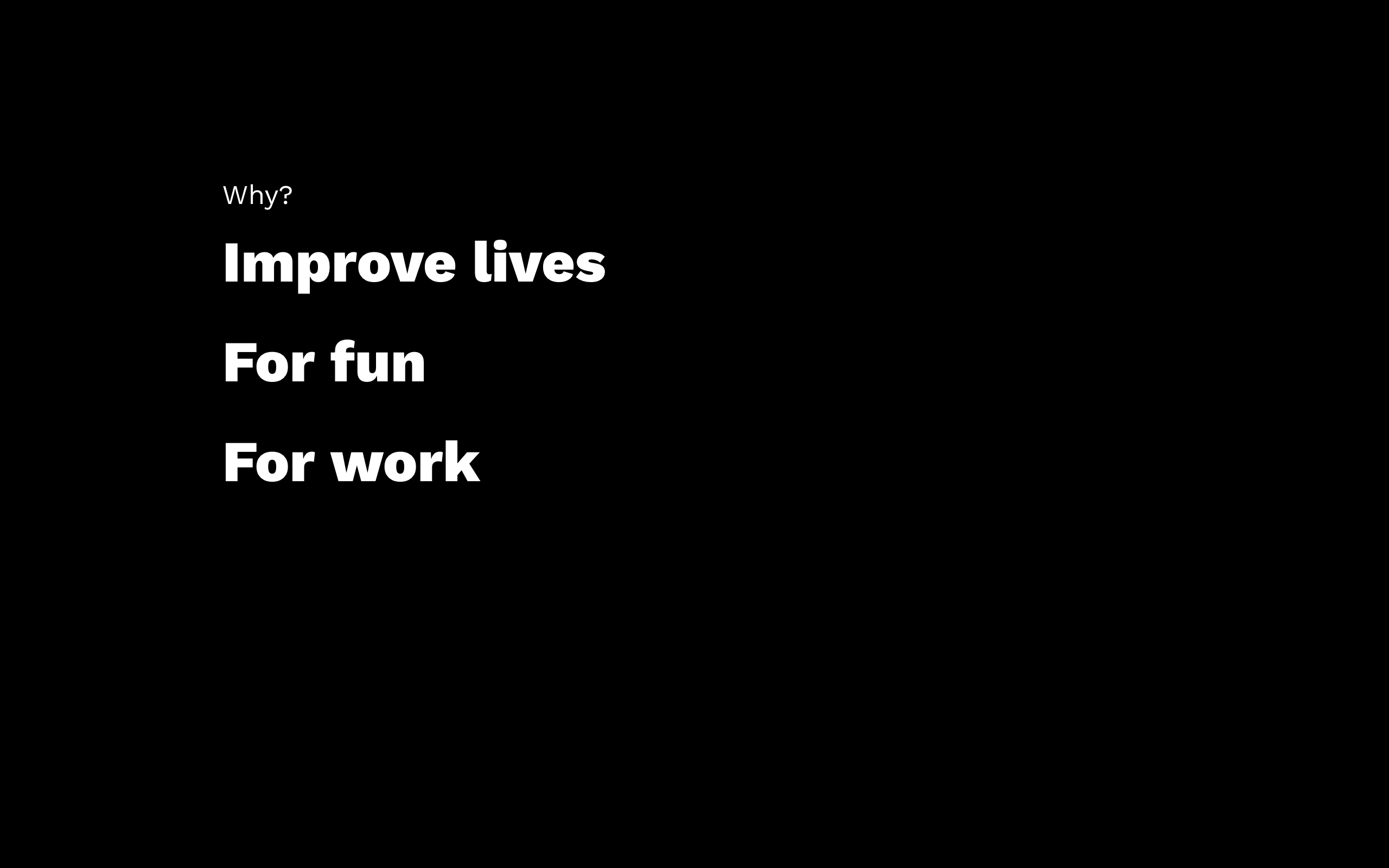 Why?

Improve lives

For fun

For work